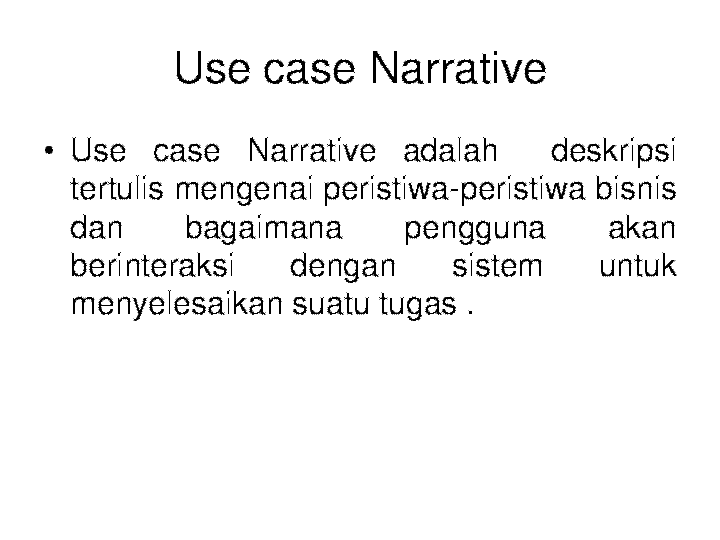 Use case Narrative

• Use case Narrative adalah deskripsi tertulis mengenai peristiwa-peristiwa bisnis dan bagaimana pengguna akan berinteraksi dengan sistem untuk menyelesaikan suatu tugas .